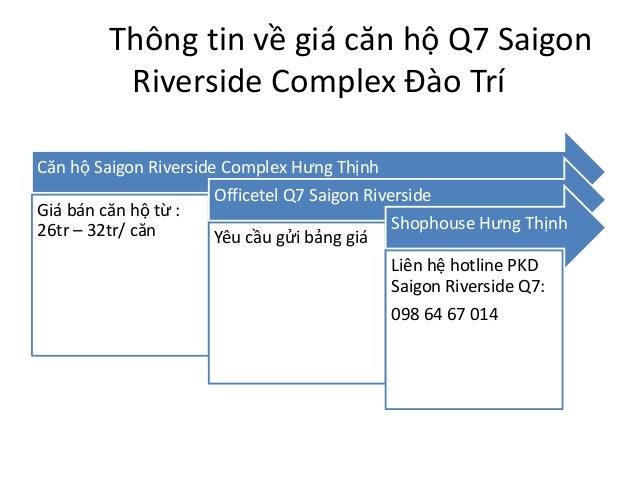 Thông tin về giá căn hộ Q7 Saigon Riverside Complex Đào Trí

Căn hộ Saigon Riverside Complex Hưng Thịnh

Giá bán căn hộ từ : 26tr – 32tr/ căn

Officetel Q7 Saigon Riverside

Yêu cầu gửi bảng giá

Shophouse Hưng Thịnh

Liên hệ hotline PKD Saigon Riverside Q7:

098 64 67 014